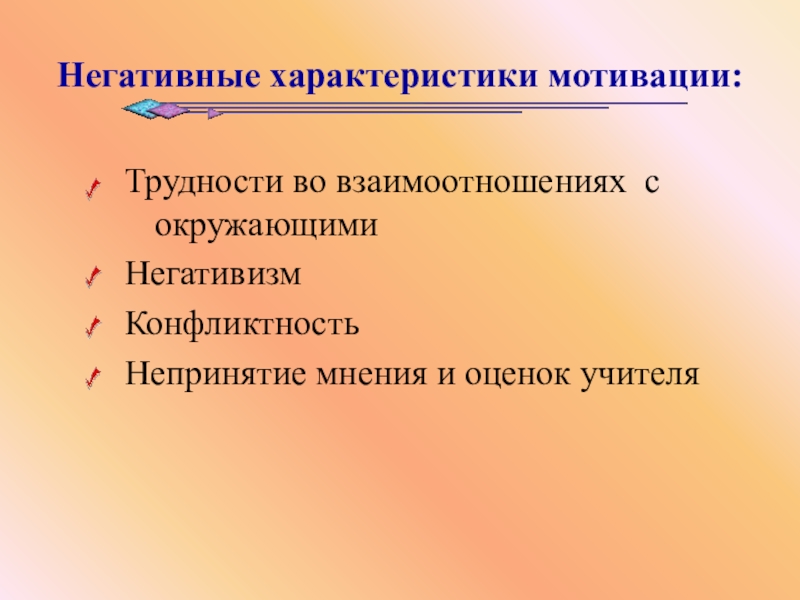 Негативные характеристики мотивации:

Трудности во взаимоотношениях с окружающими

Негативизм

Конфликтность

Непринятие мнения и оценок учителя